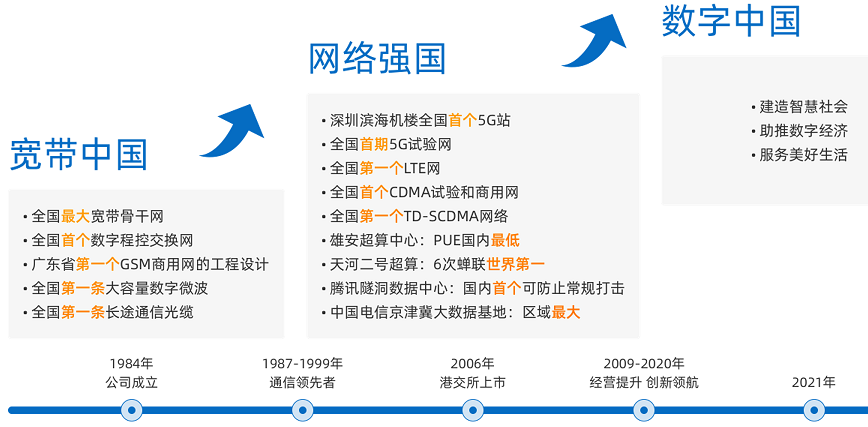 宽带中国

• 全国最大宽带骨干网
• 全国首个数字程控交换网
• 广东省第一个GSM商用网的工程设计
• 全国第一条大容量数字微波
• 全国第一条长途通信光缆

网络强国

• 深圳滨海机楼全国首个5G站
• 全国首期5G试验网
• 全国第一个LTE网
• 全国首个CDMA试验和商用网
• 全国第一个TD-SCDMA网络
• 雄安超算中心：PUE国内最低
• 天河二号超算：6次蝉联世界第一
• 腾讯隧洞数据中心：国内首个可防止常规打击
• 中国电信京津冀大数据基地：区域最大

数字中国

• 建造智慧社会
• 助推数字经济
• 服务美好生活

1984年
公司成立

1987-1999年
通信领先者

2006年
港交所上市

2009-2020年
经营提升 创新领航

2021年